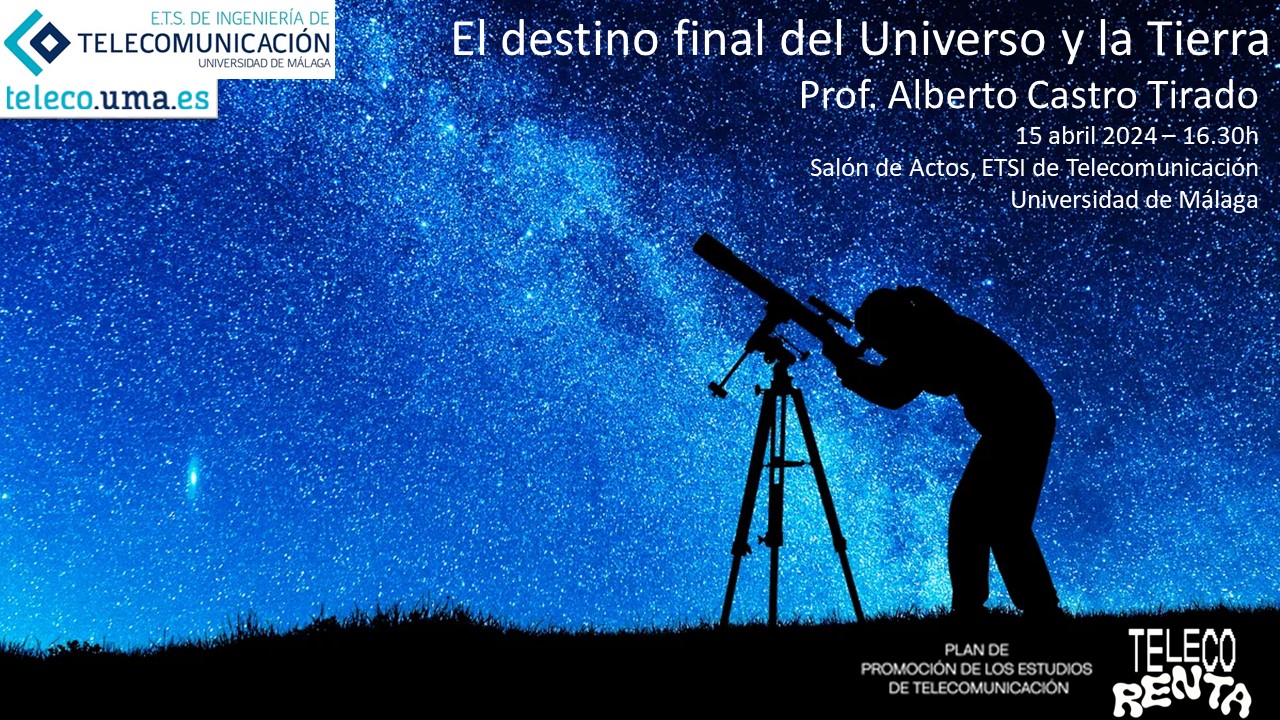 E.T.S. DE INGENIERÍA DE
TELECOMUNICACIÓN
UNIVERSIDAD DE MÁLAGA

teleco.uma.es

El destino final del Universo y la Tierra

Prof. Alberto Castro Tirado

15 abril 2024 – 16.30h
Salón de Actos, ETSI de Telecomunicación
Universidad de Málaga

PLAN DE
PROMOCIÓN DE LOS ESTUDIOS
DE TELECOMUNICACIÓN

TELECO
RENTA